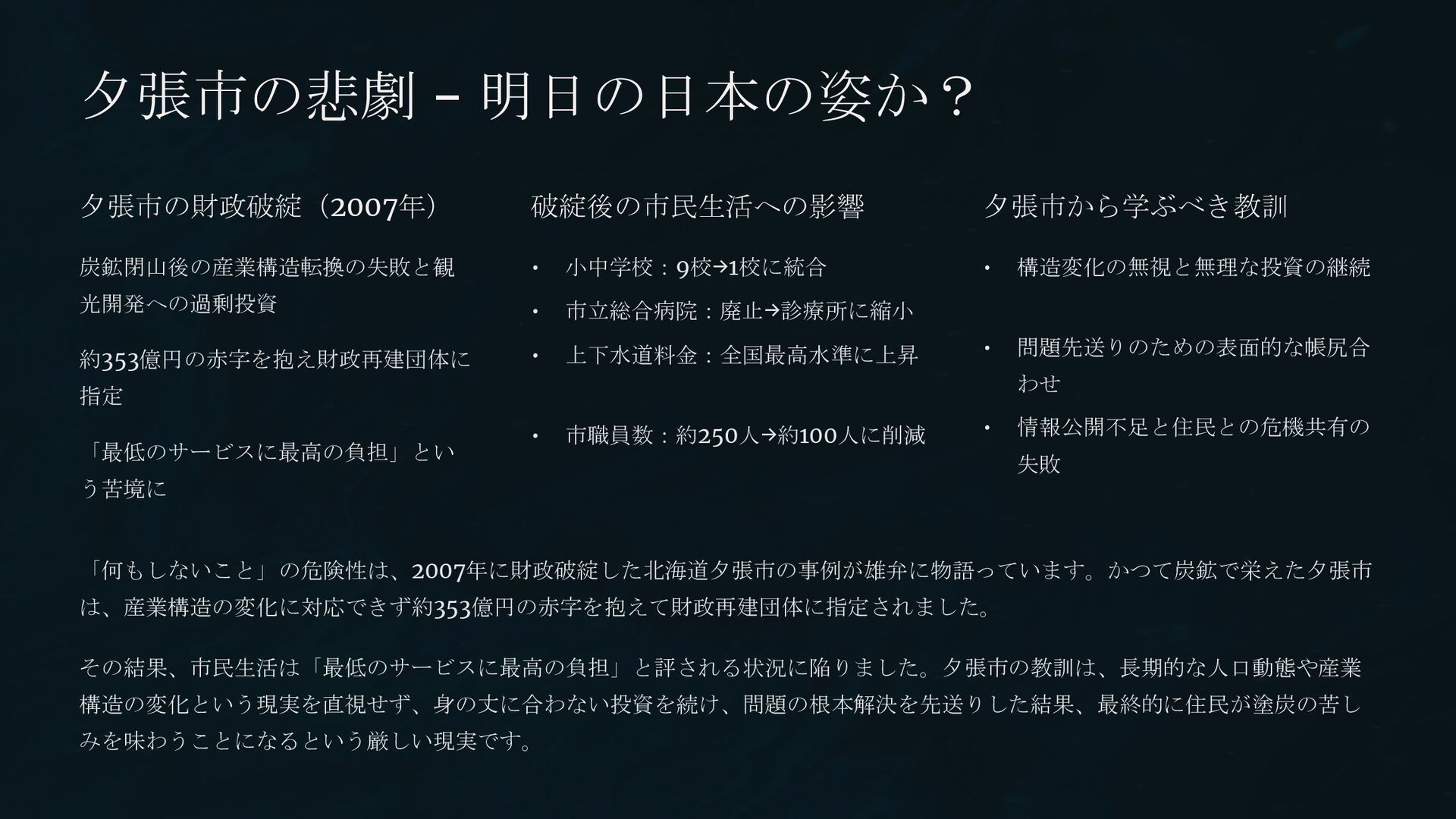 夕張市の悲劇 – 明日の日本の姿か？

夕張市の財政破綻（2007年）

炭鉱閉山後の産業構造転換の失敗と観光開発への過剰投資

約353億円の赤字を抱え財政再建団体に指定

「最低のサービスに最高の負担」という苦境に

破綻後の市民生活への影響

• 小中学校：9校→1校に統合
• 市立総合病院：廃止→診療所に縮小
• 上下水道料金：全国最高水準に上昇
• 市職員数：約250人→約100人に削減

夕張市から学ぶべき教訓

• 構造変化の無視と無理な投資の継続
• 問題先送りのための表面的な帳尻合わせ
• 情報公開不足と住民との危機共有の失敗

「何もしないこと」の危険性は、2007年に財政破綻した北海道夕張市の事例が雄弁に物語っています。かつて炭鉱で栄えた夕張市は、産業構造の変化に対応できず約353億円の赤字を抱えて財政再建団体に指定されました。

その結果、市民生活は「最低のサービスに最高の負担」と評される状況に陥りました。夕張市の教訓は、長期的な人口動態や産業構造の変化という現実を直視せず、身の丈に合わない投資を続け、問題の根本解決を先送りした結果、最終的に住民が塗炭の苦しみを味わうことになるという厳しい現実です。